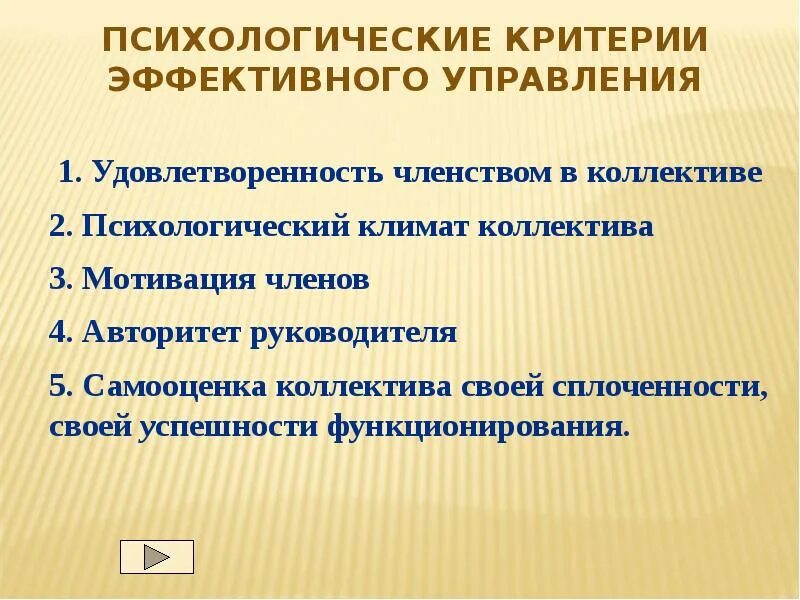 ПСИХОЛОГИЧЕСКИЕ КРИТЕРИИ ЭФФЕКТИВНОГО УПРАВЛЕНИЯ

1. Удовлетворенность членством в коллективе

2. Психологический климат коллектива

3. Мотивация членов

4. Авторитет руководителя

5. Самооценка коллектива своей сплоченности, своей успешности функционирования.